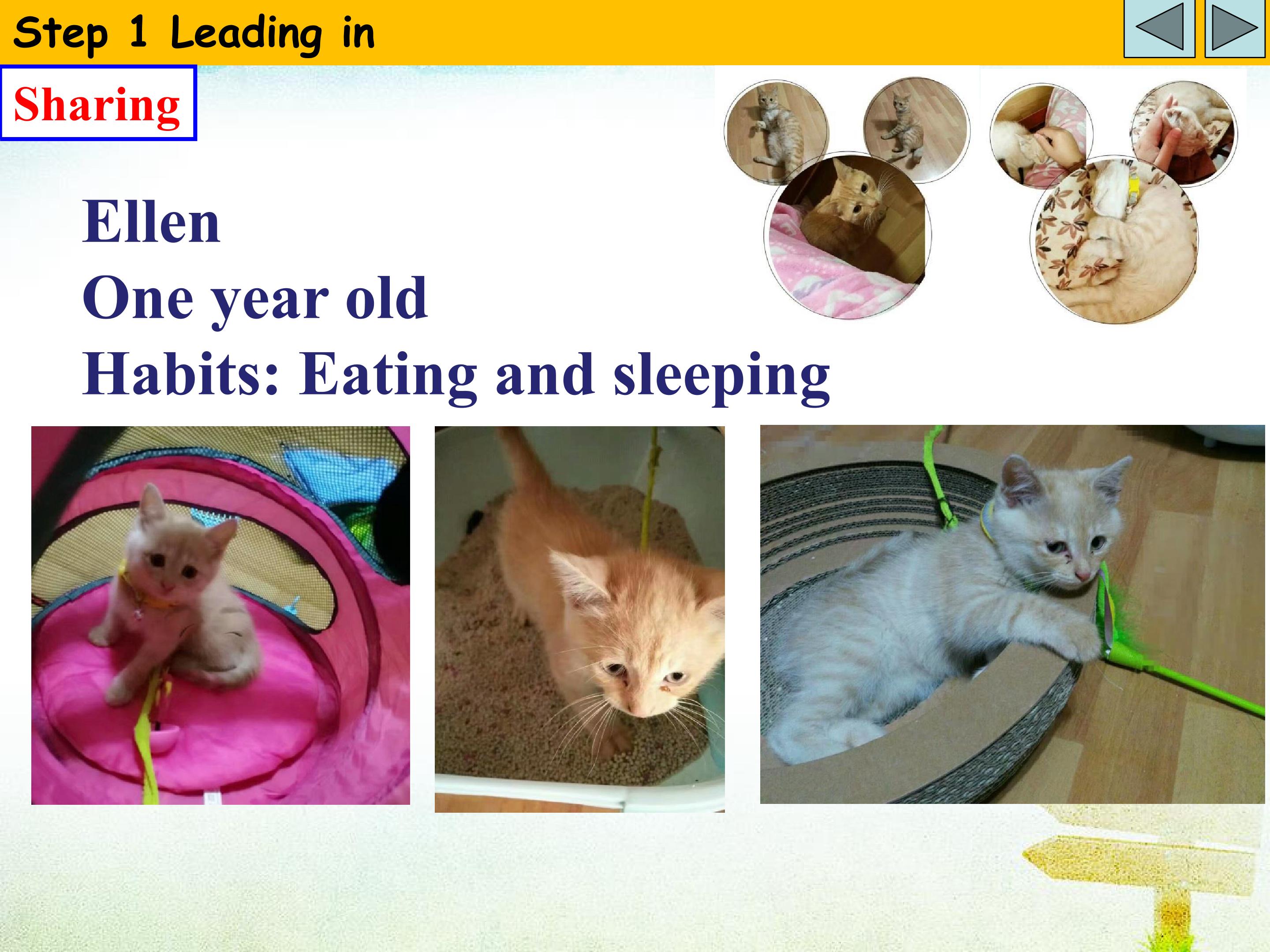 Step 1 Leading in

Sharing

Ellen
One year old
Habits: Eating and sleeping